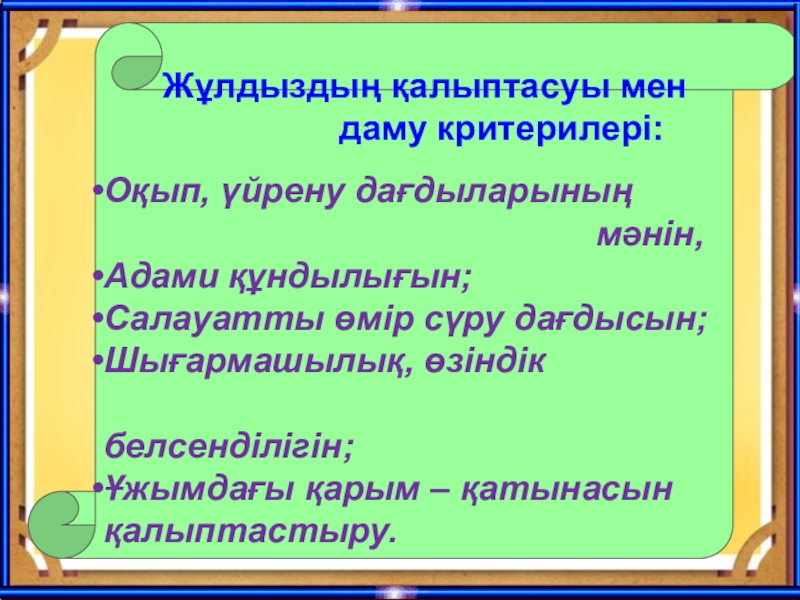 Жұлдыздың қалыптасуы мен даму критерилері:

•Оқып, үйрену дағдыларының мәнін,
•Адами құндылығын;
•Салауатты өмір сүру дағдысын;
•Шығармашылық, өзіндік белсенділігін;
•Ұжымдағы қарым – қатынасын қалыптастыру.